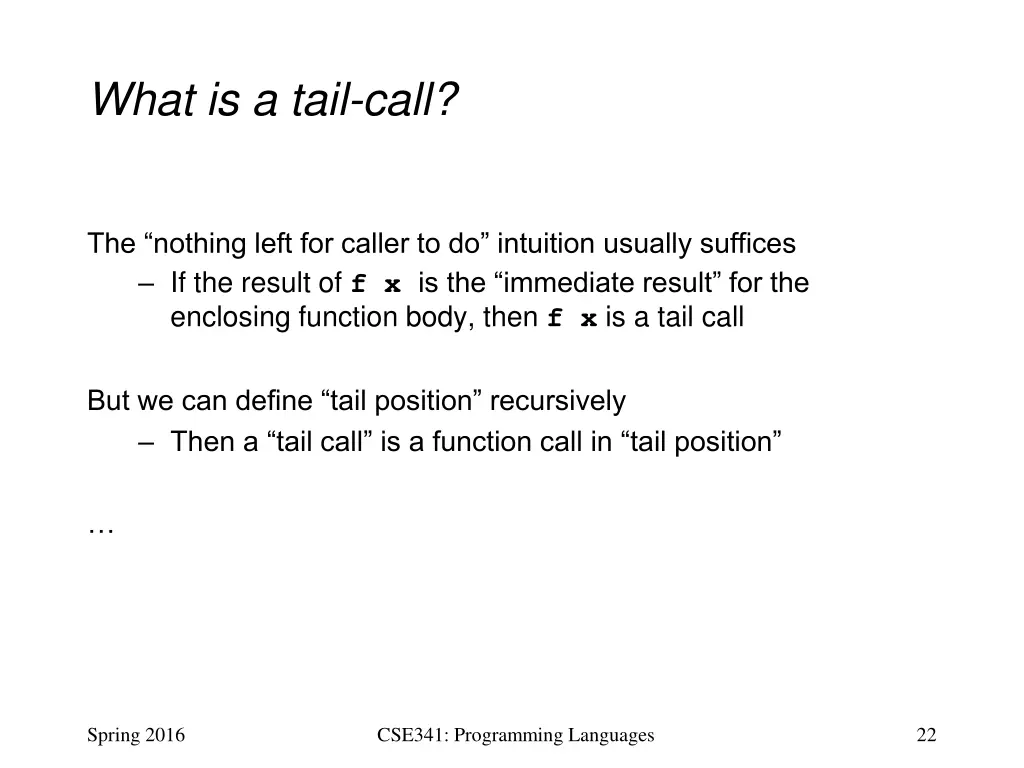 What is a tail-call?

The “nothing left for caller to do” intuition usually suffices

– If the result of f x is the “immediate result” for the enclosing function body, then f x is a tail call

But we can define “tail position” recursively

– Then a “tail call” is a function call in “tail position”

…

Spring 2016

CSE341: Programming Languages

22